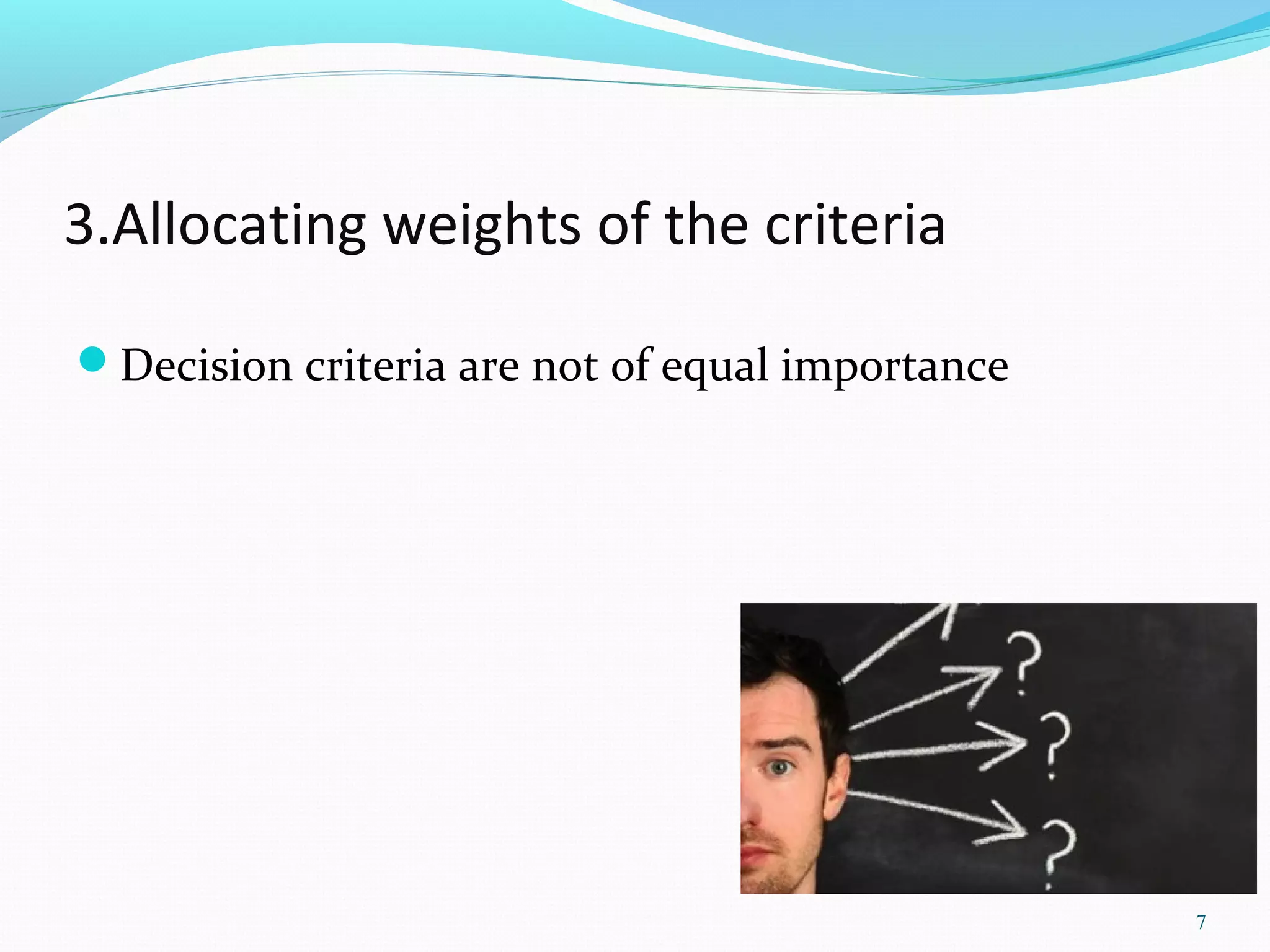 3.Allocating weights of the criteria

Decision criteria are not of equal importance

?
?
?

7